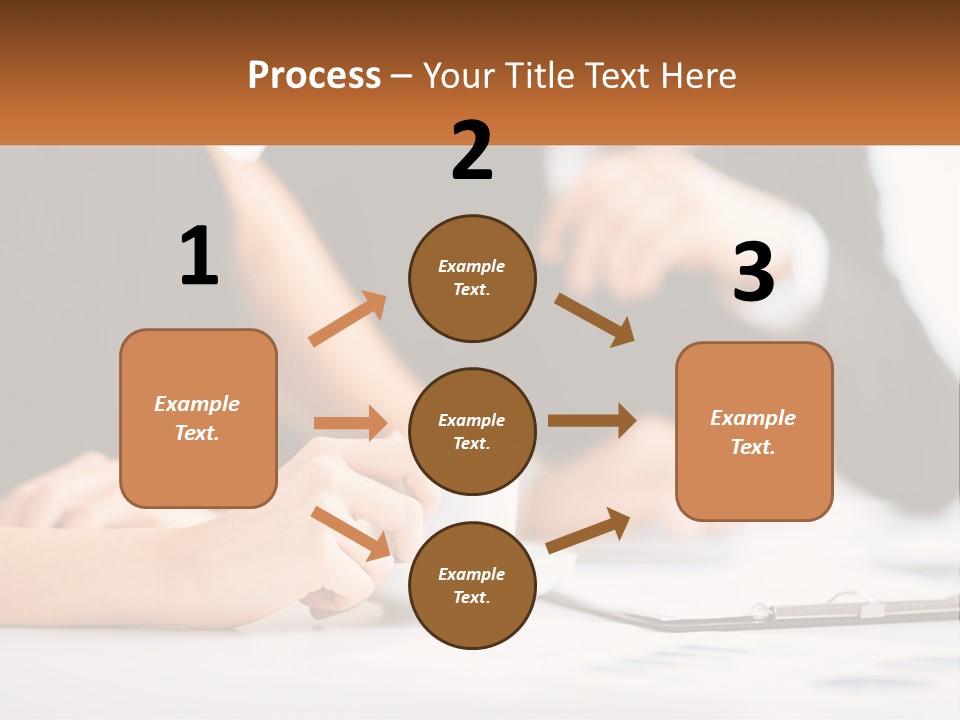 Process – Your Title Text Here

1

Example Text.

2

Example Text.

Example Text.

Example Text.

3

Example Text.